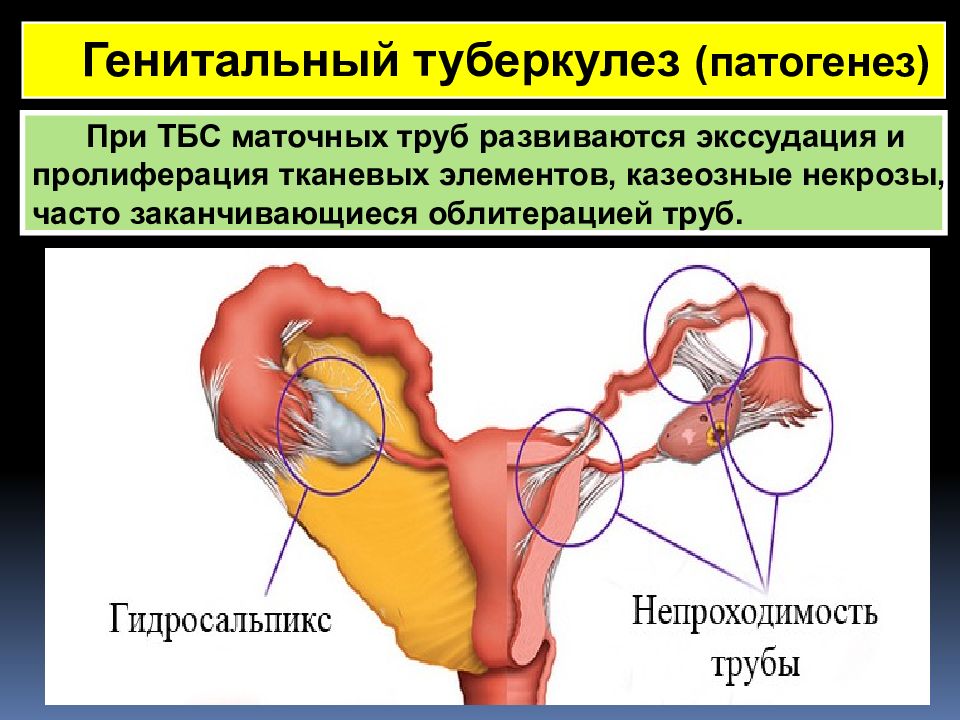 Генитальный туберкулез (патогенез)

При ТБС маточных труб развиваются экссудация и пролиферация тканевых элементов, казеозные некрозы, часто заканчивающиеся облитерацией труб.

Гидросальпикс

Непроходимость трубы